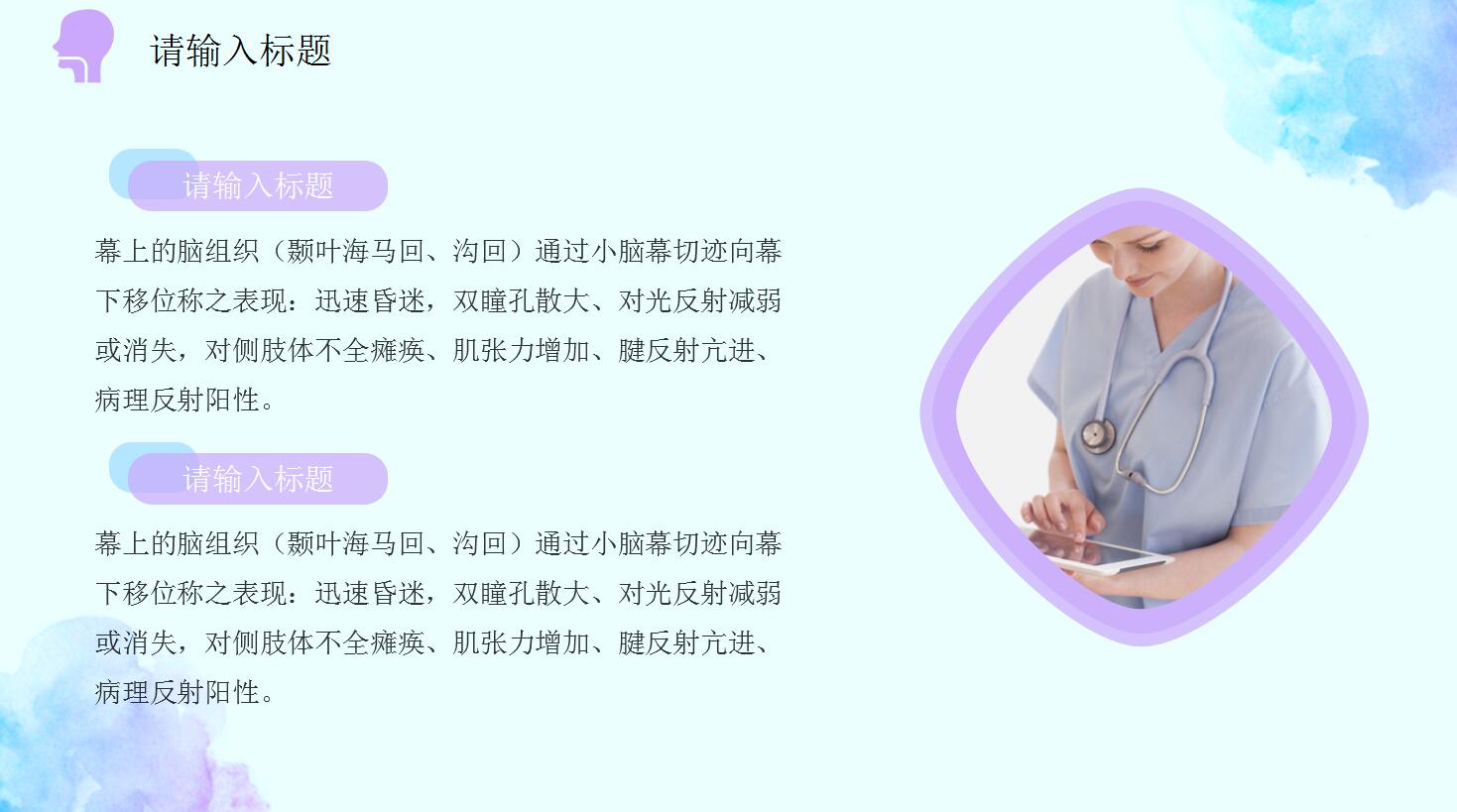 请输入标题

请输入标题

幕上的脑组织（颞叶海马回、沟回）通过小脑幕切迹向幕下移位称之表现：迅速昏迷，双瞳孔散大、对光反射减弱或消失，对侧肢体不全瘫痪、肌张力增加、腱反射亢进、病理反射阳性。

请输入标题

幕上的脑组织（颞叶海马回、沟回）通过小脑幕切迹向幕下移位称之表现：迅速昏迷，双瞳孔散大、对光反射减弱或消失，对侧肢体不全瘫痪、肌张力增加、腱反射亢进、病理反射阳性。